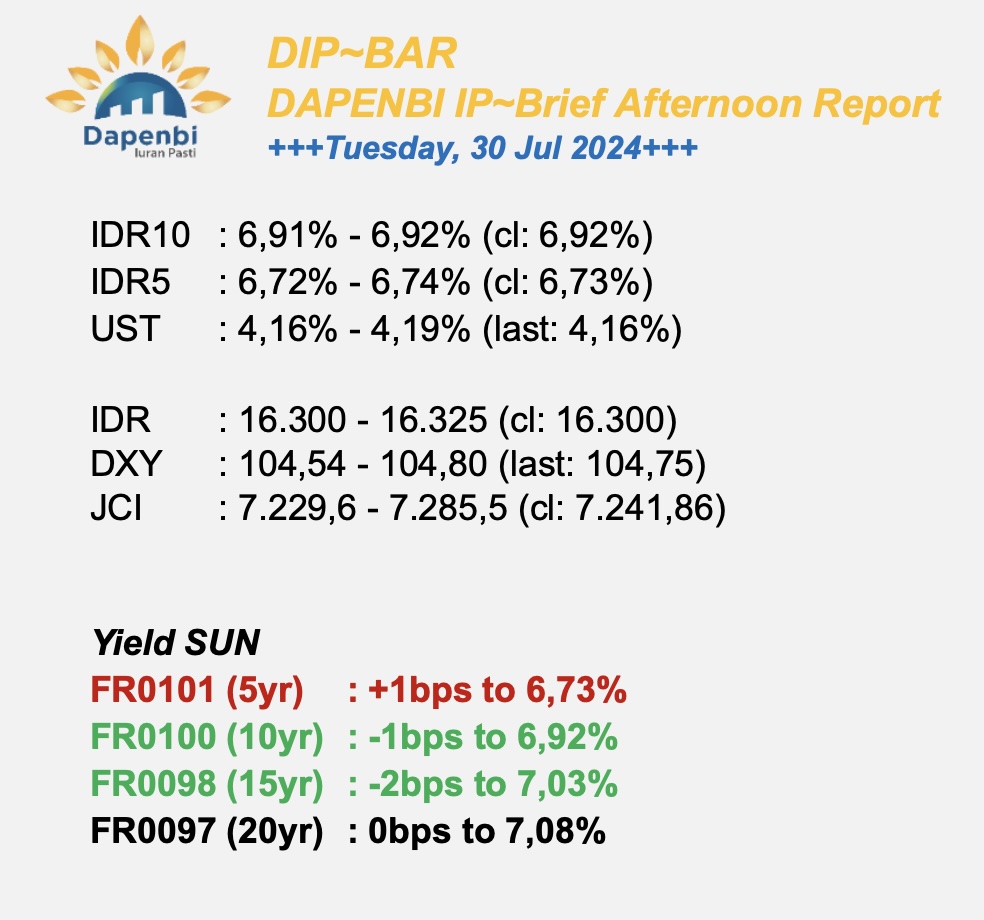 Dapenbi
Iuran Pasti

DIP~BAR
DAPENBI IP~Brief Afternoon Report
+++Tuesday, 30 Jul 2024+++

IDR10 : 6,91% - 6,92% (cl: 6,92%)
IDR5 : 6,72% - 6,74% (cl: 6,73%)
UST : 4,16% - 4,19% (last: 4,16%)

IDR : 16.300 - 16.325 (cl: 16.300)
DXY : 104,54 - 104,80 (last: 104,75)
JCI : 7.229,6 - 7.285,5 (cl: 7.241,86)

Yield SUN
FR0101 (5yr) : +1bps to 6,73%
FR0100 (10yr) : -1bps to 6,92%
FR0098 (15yr) : -2bps to 7,03%
FR0097 (20yr) : 0bps to 7,08%